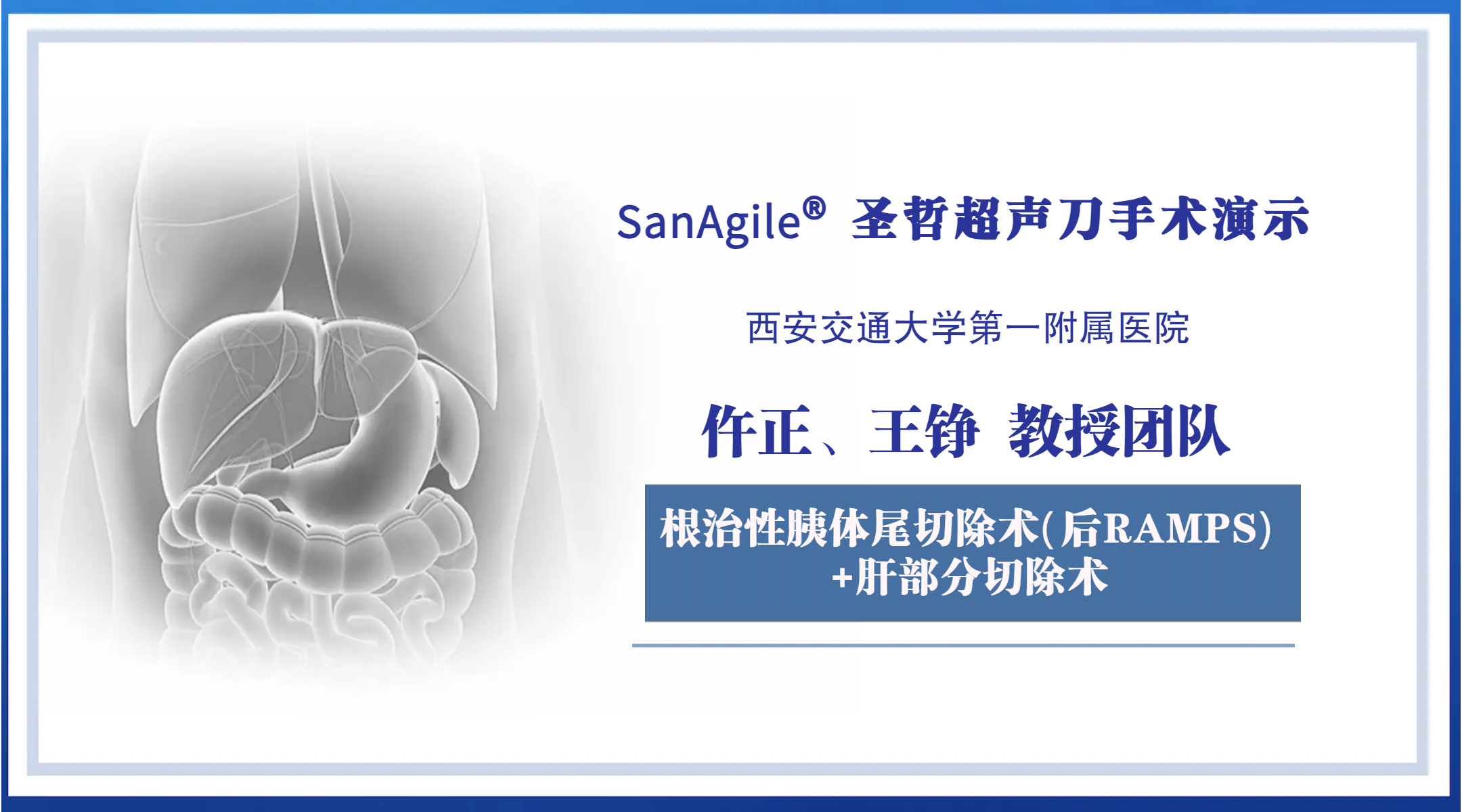 SanAgile® 圣哲超声刀手术演示

西安交通大学第一附属医院

仵正、王铮 教授团队

根治性胰体尾切除术(后RAMPS)
+肝部分切除术